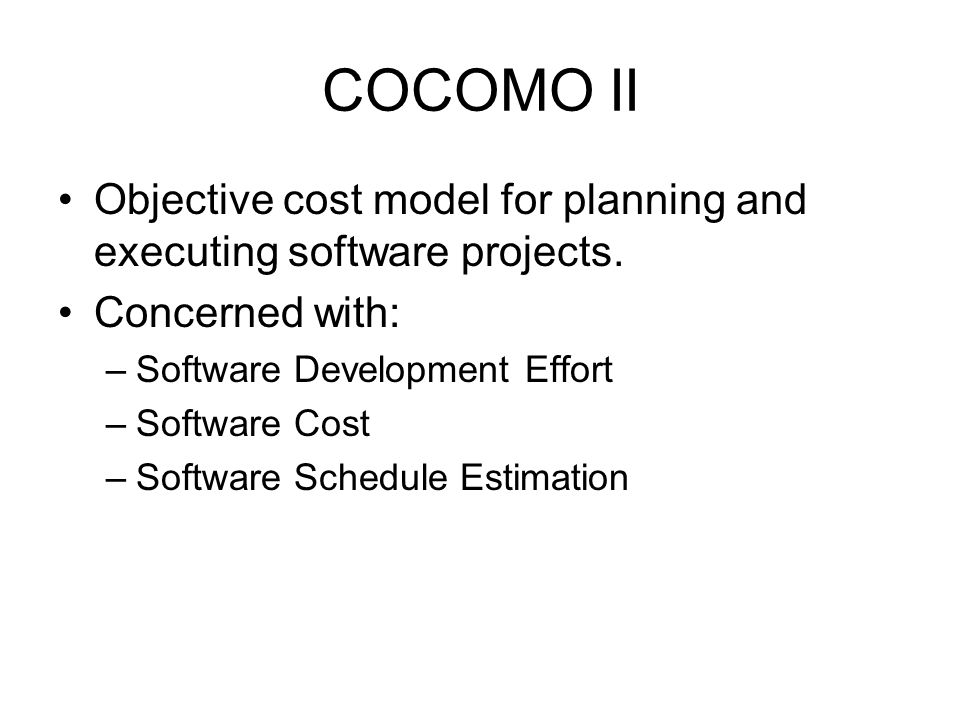 COCOMO II

• Objective cost model for planning and executing software projects.
• Concerned with:
– Software Development Effort
– Software Cost
– Software Schedule Estimation